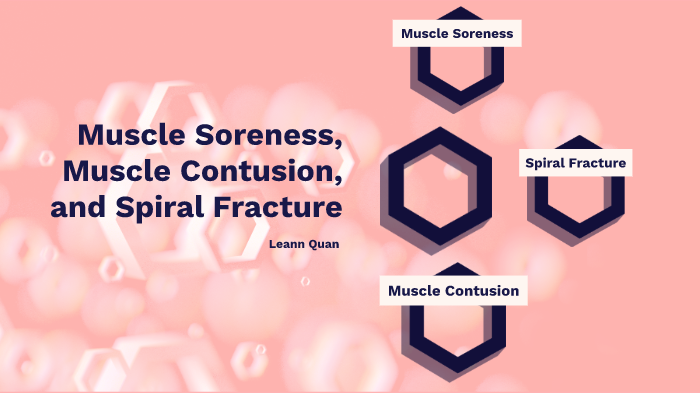 Muscle Soreness, Muscle Contusion, and Spiral Fracture

Leann Quan

Muscle Soreness

Spiral Fracture

Muscle Contusion